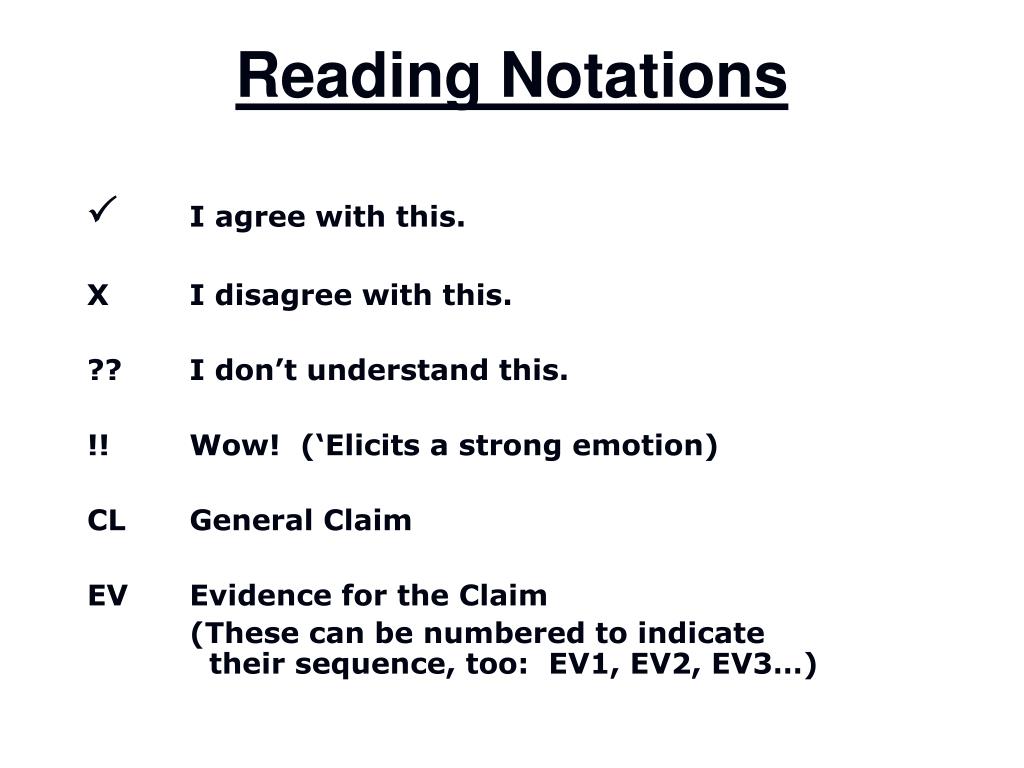 Reading Notations

✓ I agree with this.

X I disagree with this.

?? I don’t understand this.

!! Wow! (‘Elicits a strong emotion)

CL General Claim

EV Evidence for the Claim
(These can be numbered to indicate their sequence, too: EV1, EV2, EV3…)